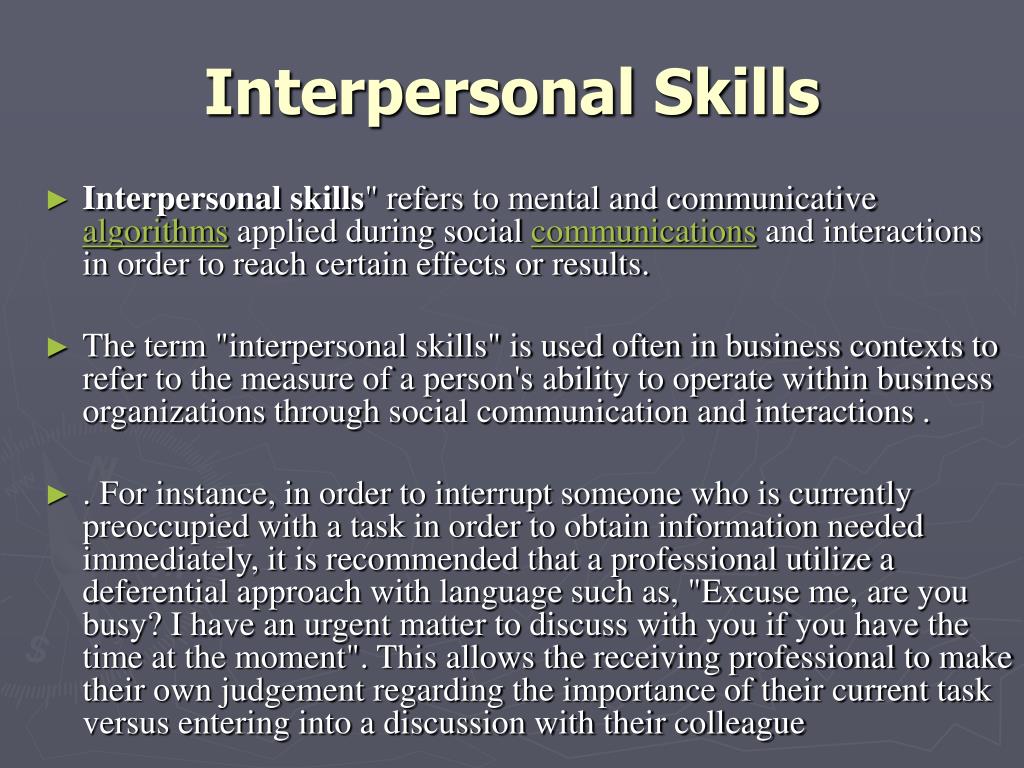 Interpersonal Skills

► Interpersonal skills" refers to mental and communicative algorithms applied during social communications and interactions in order to reach certain effects or results.

► The term "interpersonal skills" is used often in business contexts to refer to the measure of a person's ability to operate within business organizations through social communication and interactions .

► . For instance, in order to interrupt someone who is currently preoccupied with a task in order to obtain information needed immediately, it is recommended that a professional utilize a deferential approach with language such as, "Excuse me, are you busy? I have an urgent matter to discuss with you if you have the time at the moment". This allows the receiving professional to make their own judgement regarding the importance of their current task versus entering into a discussion with their colleague